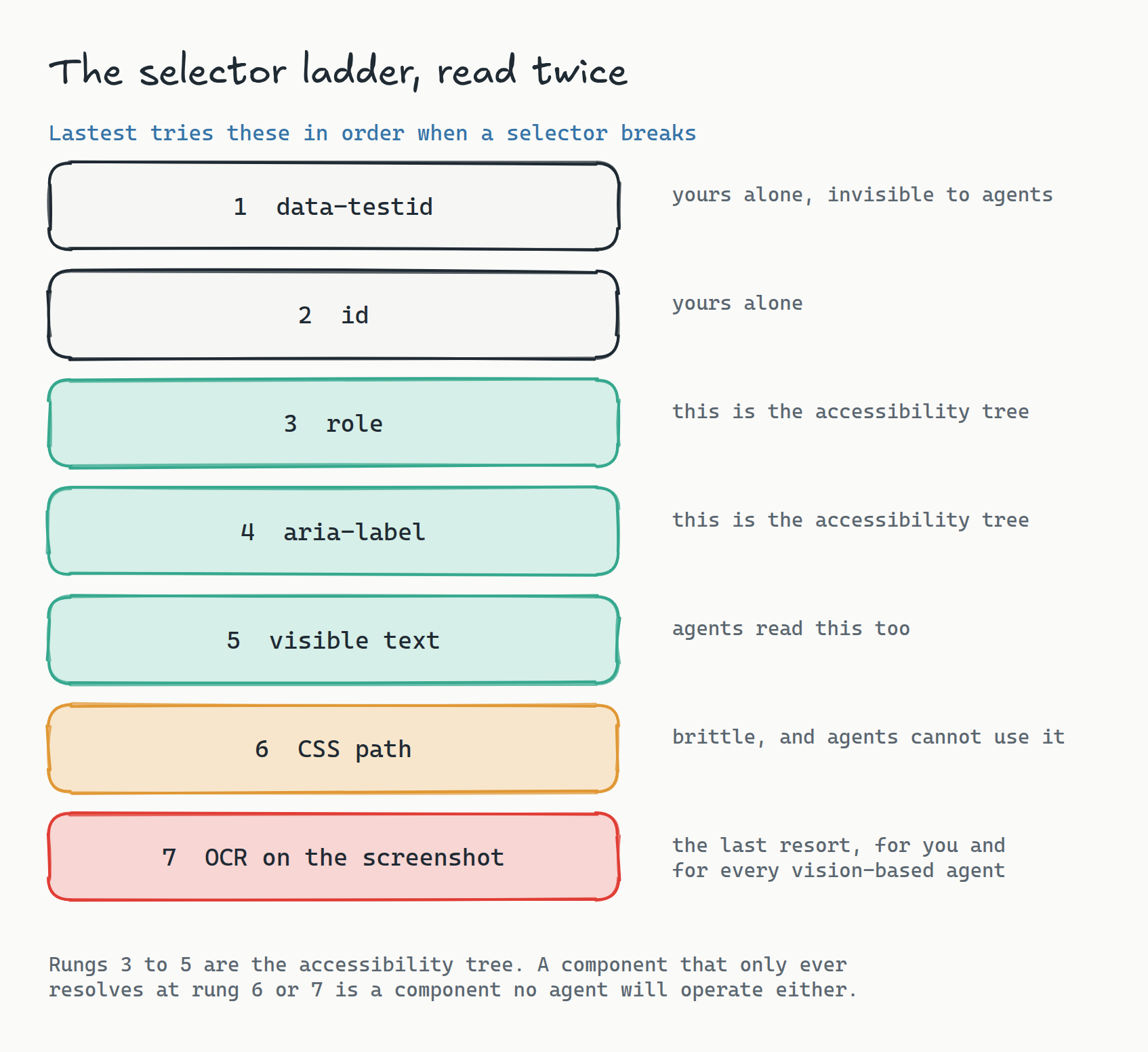 The selector ladder, read twice

Lastest tries these in order when a selector breaks

1 data-testid

yours alone, invisible to agents

2 id

yours alone

3 role

this is the accessibility tree

4 aria-label

this is the accessibility tree

5 visible text

agents read this too

6 CSS path

brittle, and agents cannot use it

7 OCR on the screenshot

the last resort, for you and for every vision-based agent

Rungs 3 to 5 are the accessibility tree. A component that only ever resolves at rung 6 or 7 is a component no agent will operate either.